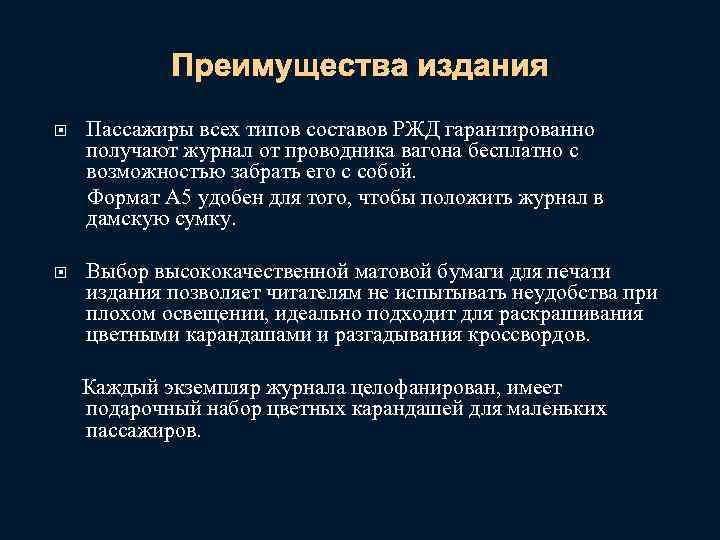 Преимущества издания

Пассажиры всех типов составов РЖД гарантированно получают журнал от проводника вагона бесплатно с возможностью забрать его с собой.

Формат А5 удобен для того, чтобы положить журнал в дамскую сумку.

Выбор высококачественной матовой бумаги для печати издания позволяет читателям не испытывать неудобства при плохом освещении, идеально подходит для раскрашивания цветными карандашами и разгадывания кроссвордов.

Каждый экземпляр журнала целофанирован, имеет подарочный набор цветных карандашей для маленьких пассажиров.